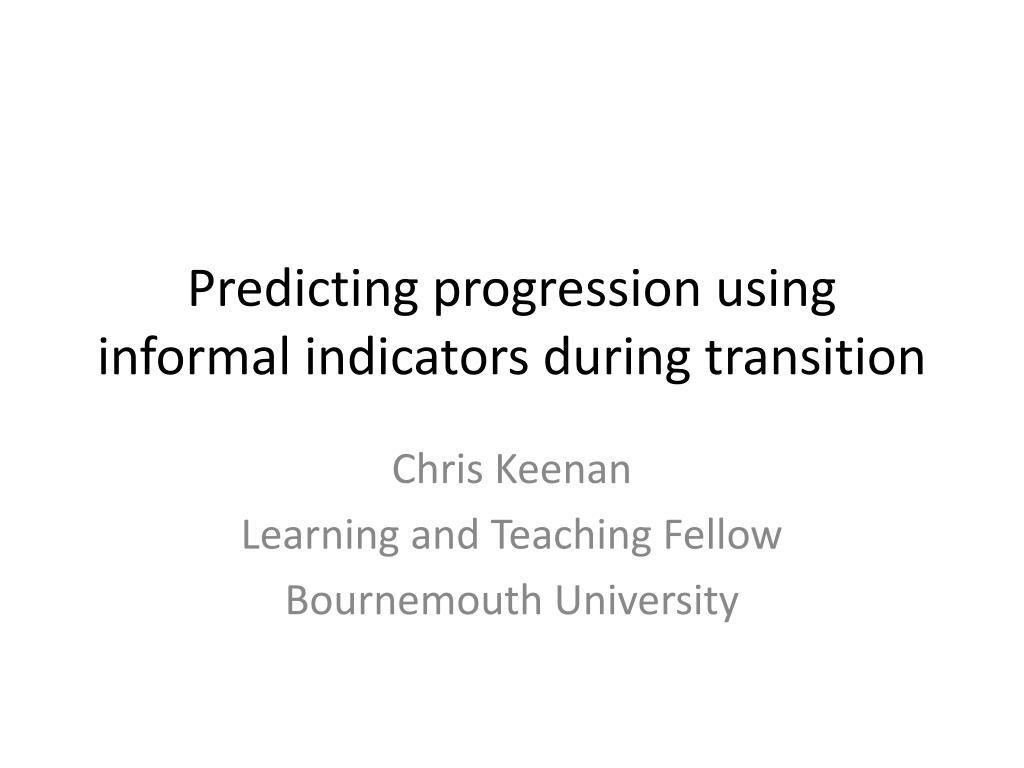 Predicting progression using informal indicators during transition

Chris Keenan
Learning and Teaching Fellow
Bournemouth University